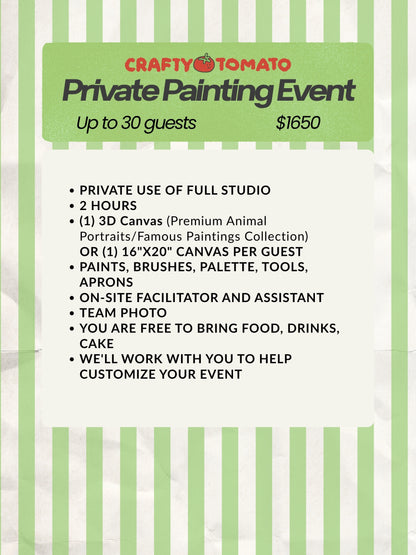 CRAFTY TOMATO
Private Painting Event
Up to 30 guests $1650

• PRIVATE USE OF FULL STUDIO
• 2 HOURS
• (1) 3D Canvas (Premium Animal Portraits/Famous Paintings Collection) OR (1) 16"X20" CANVAS PER GUEST
• PAINTS, BRUSHES, PALETTE, TOOLS, APRONS
• ON-SITE FACILITATOR AND ASSISTANT
• TEAM PHOTO
• YOU ARE FREE TO BRING FOOD, DRINKS, CAKE
• WE'LL WORK WITH YOU TO HELP CUSTOMIZE YOUR EVENT